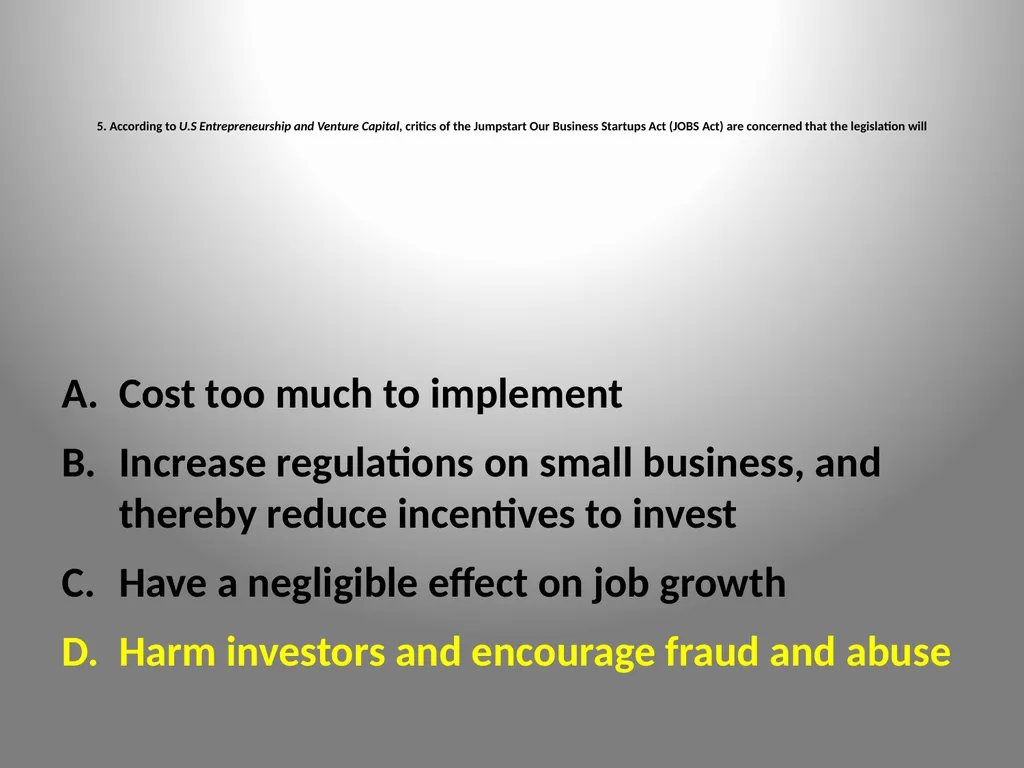 5. According to U.S Entrepreneurship and Venture Capital, critics of the Jumpstart Our Business Startups Act (JOBS Act) are concerned that the legislation will

A. Cost too much to implement

B. Increase regulations on small business, and thereby reduce incentives to invest

C. Have a negligible effect on job growth

D. Harm investors and encourage fraud and abuse